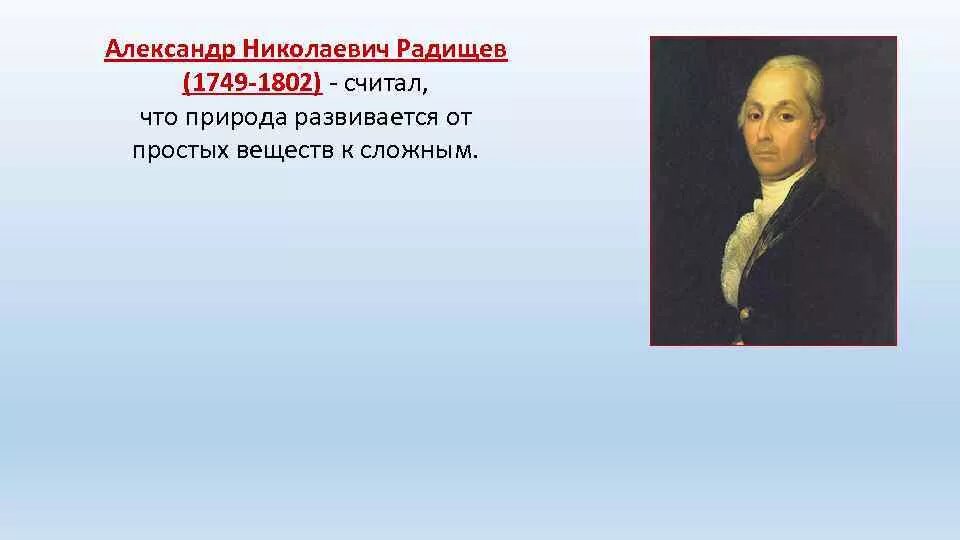 Александр Николаевич Радищев (1749-1802) - считал, что природа развивается от простых веществ к сложным.